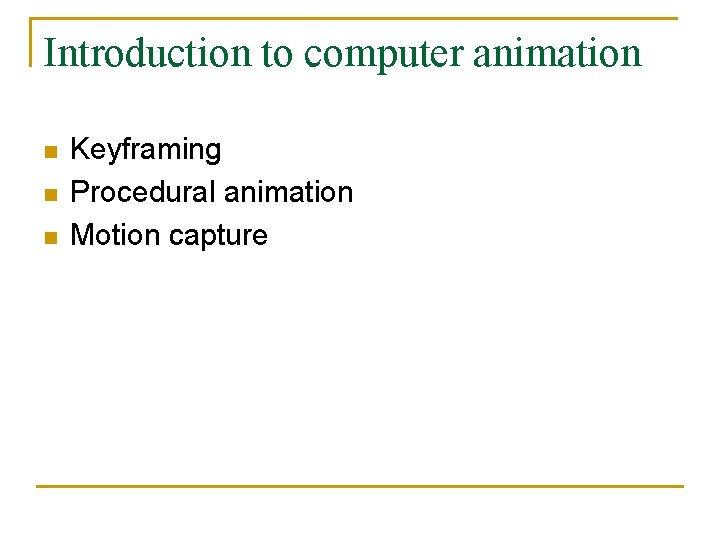 Introduction to computer animation

- Keyframing
- Procedural animation
- Motion capture